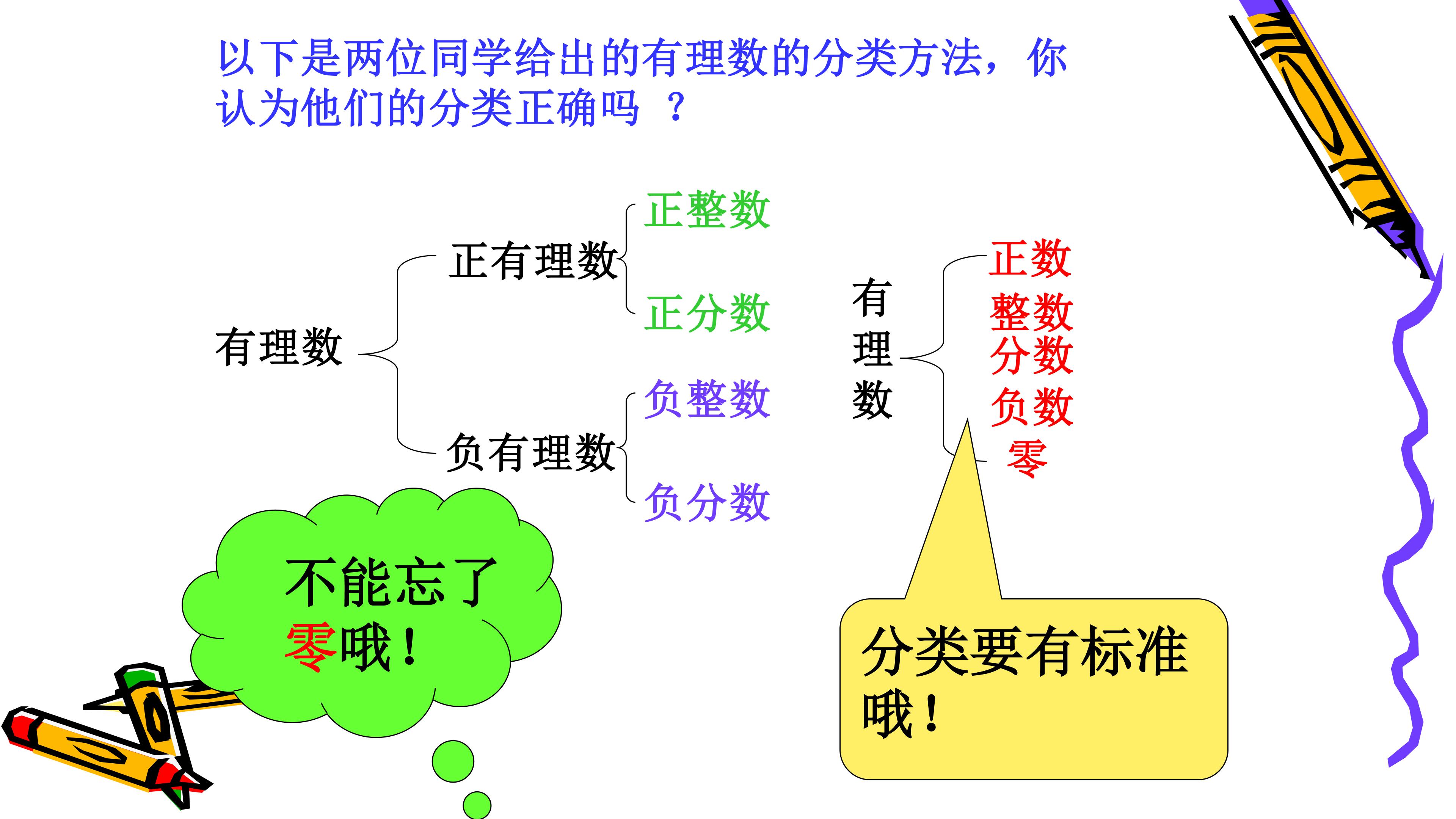 以下是两位同学给出的有理数的分类方法，你认为他们的分类正确吗 ？

有理数
正有理数
正整数
正分数
负有理数
负整数
负分数

有理数
正数
整数
分数
负数
零

不能忘了零哦！

分类要有标准哦！